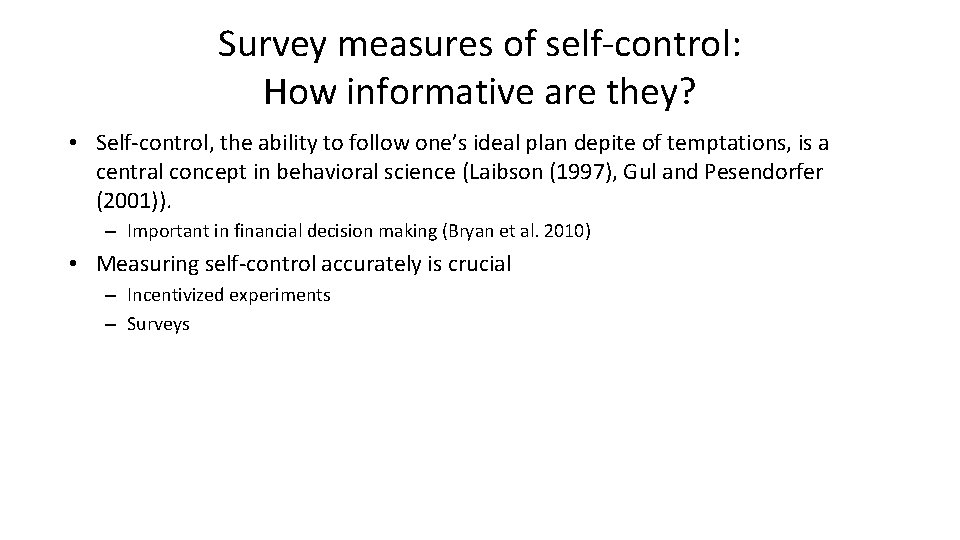 Survey measures of self-control:
How informative are they?

• Self-control, the ability to follow one's ideal plan depite of temptations, is a central concept in behavioral science (Laibson (1997), Gul and Pesendorfer (2001)).

– Important in financial decision making (Bryan et al. 2010)

• Measuring self-control accurately is crucial

– Incentivized experiments

– Surveys